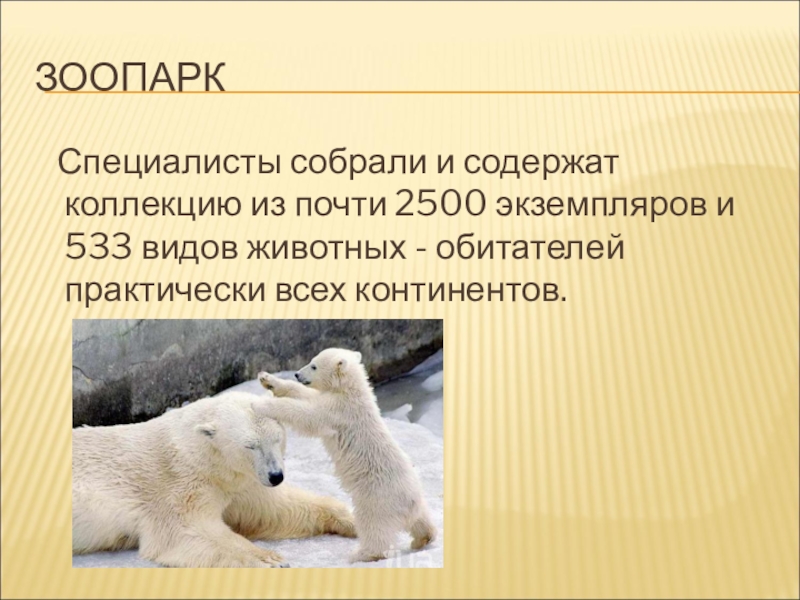 ЗООПАРК

Специалисты собрали и содержат коллекцию из почти 2500 экземпляров и 533 видов животных - обитателей практически всех континентов.